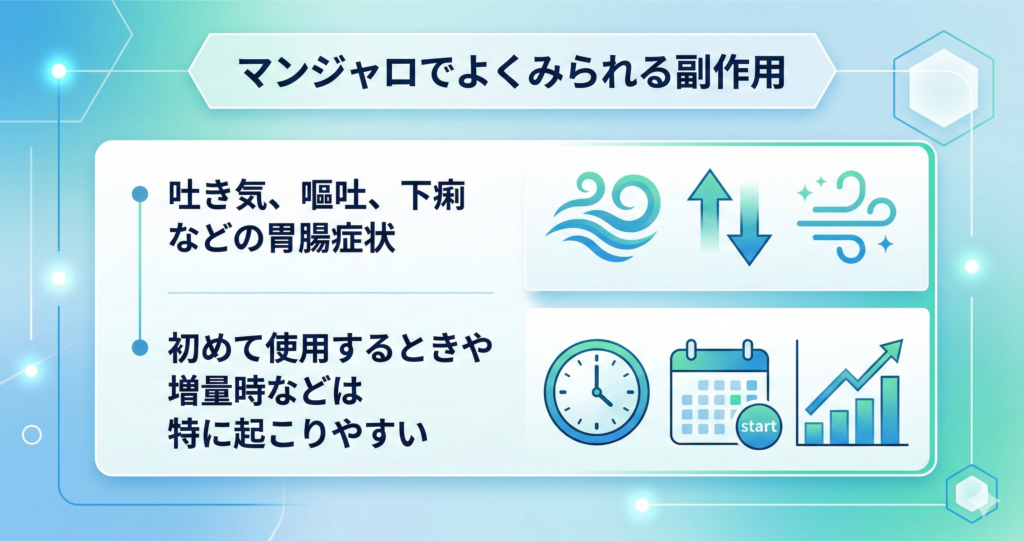 マンジャロでよくみられる副作用

吐き気、嘔吐、下痢などの胃腸症状

初めて使用するときや増量時などは特に起こりやすい

start